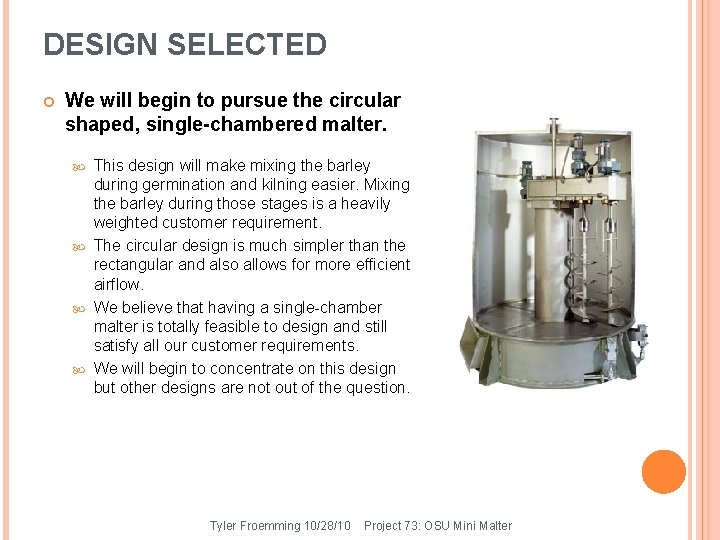 DESIGN SELECTED

We will begin to pursue the circular shaped, single-chambered malter.

This design will make mixing the barley during germination and kilning easier. Mixing the barley during those stages is a heavily weighted customer requirement.

The circular design is much simpler than the rectangular and also allows for more efficient airflow.

We believe that having a single-chamber malter is totally feasible to design and still satisfy all our customer requirements.

We will begin to concentrate on this design but other designs are not out of the question.

Tyler Froemming 10/28/10 Project 73: OSU Mini Malter